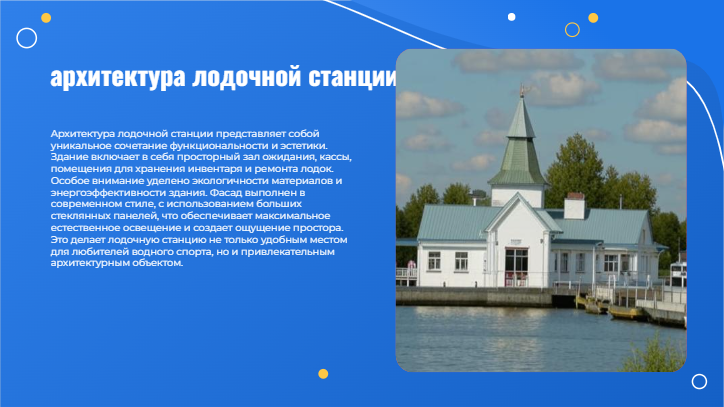 архитектура лодочной станции

Архитектура лодочной станции представляет собой уникальное сочетание функциональности и эстетики. Здание включает в себя просторный зал ожидания, кассы, помещения для хранения инвентаря и ремонта лодок. Особое внимание уделено экологичности материалов и энергоэффективности здания. Фасад выполнен в современном стиле, с использованием больших стеклянных панелей, что обеспечивает максимальное естественное освещение и создает ощущение простора. Это делает лодочную станцию не только удобным местом для любителей водного спорта, но и привлекательным архитектурным объектом.